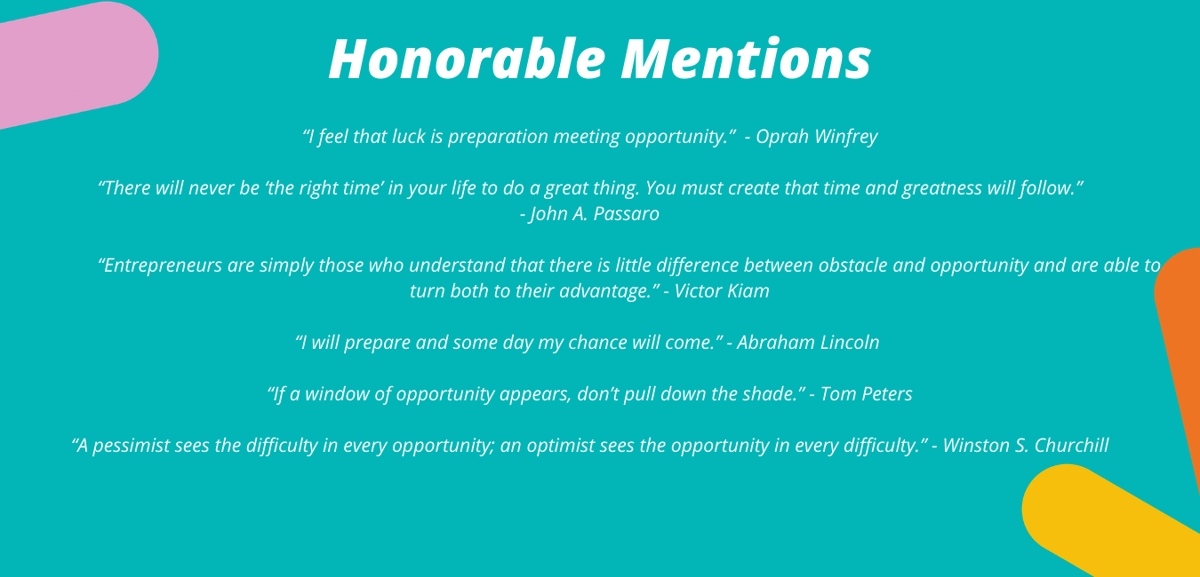 Honorable Mentions

“I feel that luck is preparation meeting opportunity.” - Oprah Winfrey

“There will never be ‘the right time’ in your life to do a great thing. You must create that time and greatness will follow.” - John A. Passaro

“Entrepreneurs are simply those who understand that there is little difference between obstacle and opportunity and are able to turn both to their advantage.” - Victor Kiam

“I will prepare and some day my chance will come.” - Abraham Lincoln

“If a window of opportunity appears, don’t pull down the shade.” - Tom Peters

“A pessimist sees the difficulty in every opportunity; an optimist sees the opportunity in every difficulty.” - Winston S. Churchill